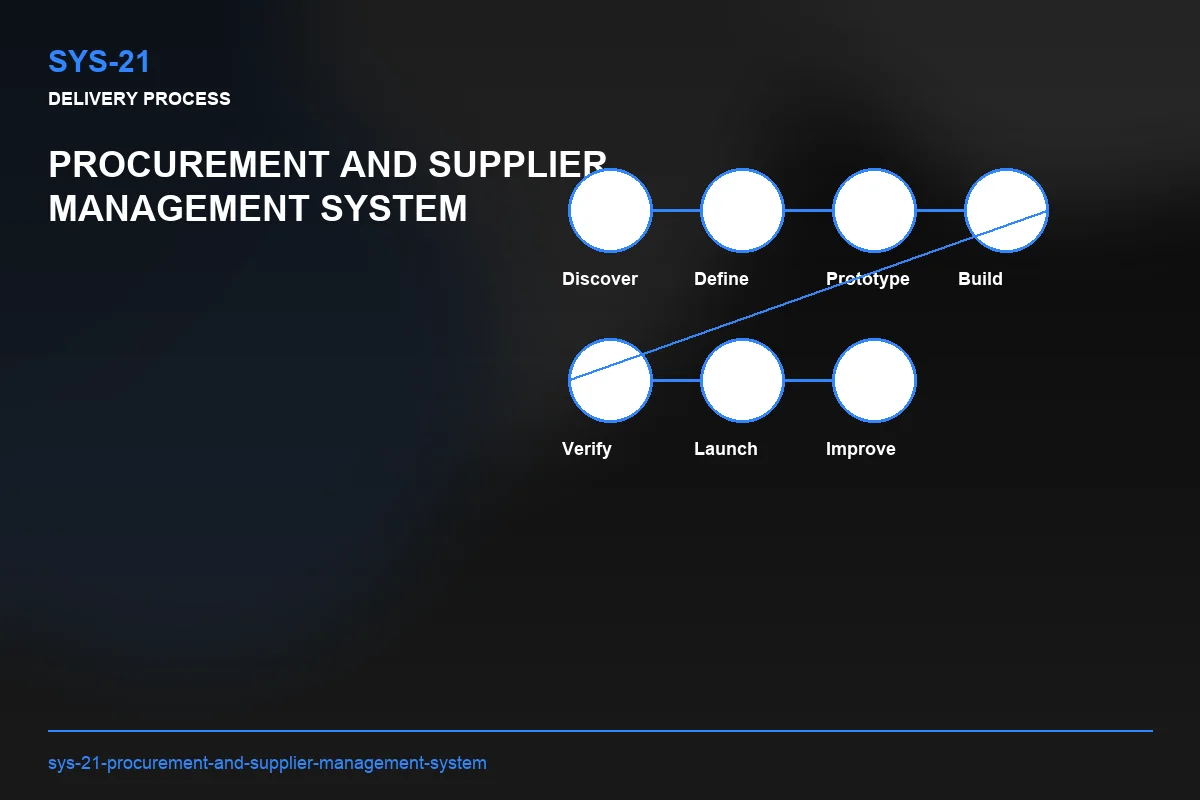 SYS-21

DELIVERY PROCESS

PROCUREMENT AND SUPPLIER MANAGEMENT SYSTEM

Discover

Define

Prototype

Build

Verify

Launch

Improve

sys-21-procurement-and-supplier-management-system